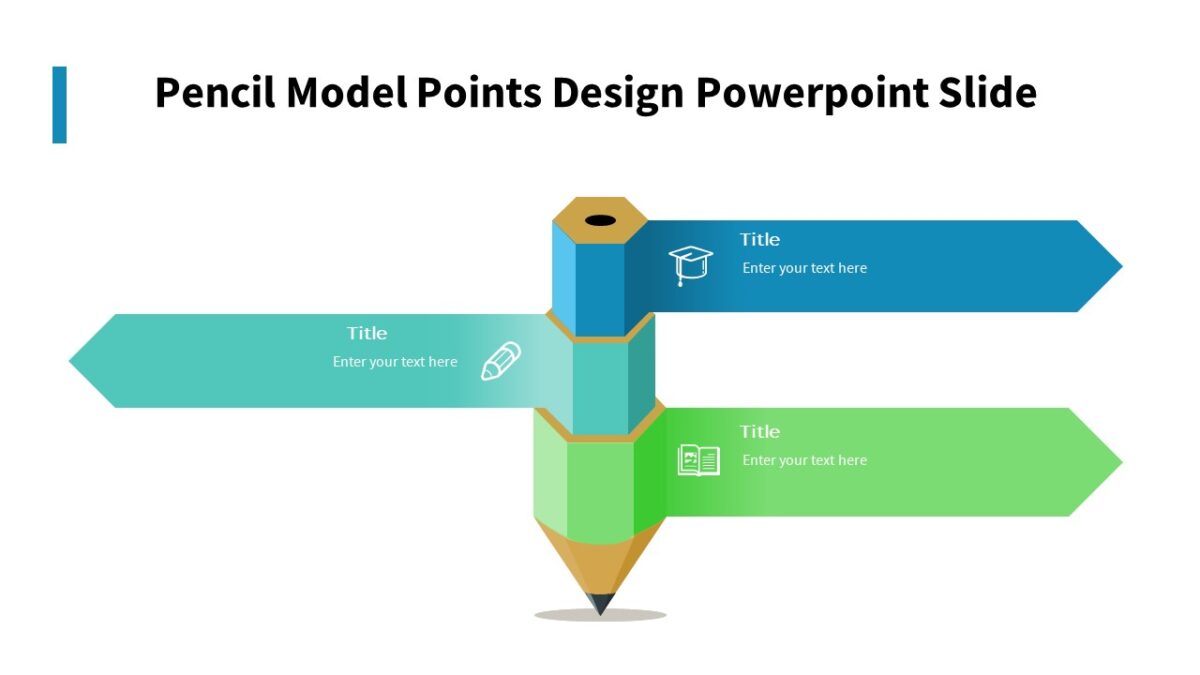 Pencil Model Points Design Powerpoint Slide

Title
Enter your text here

Title
Enter your text here

Title
Enter your text here